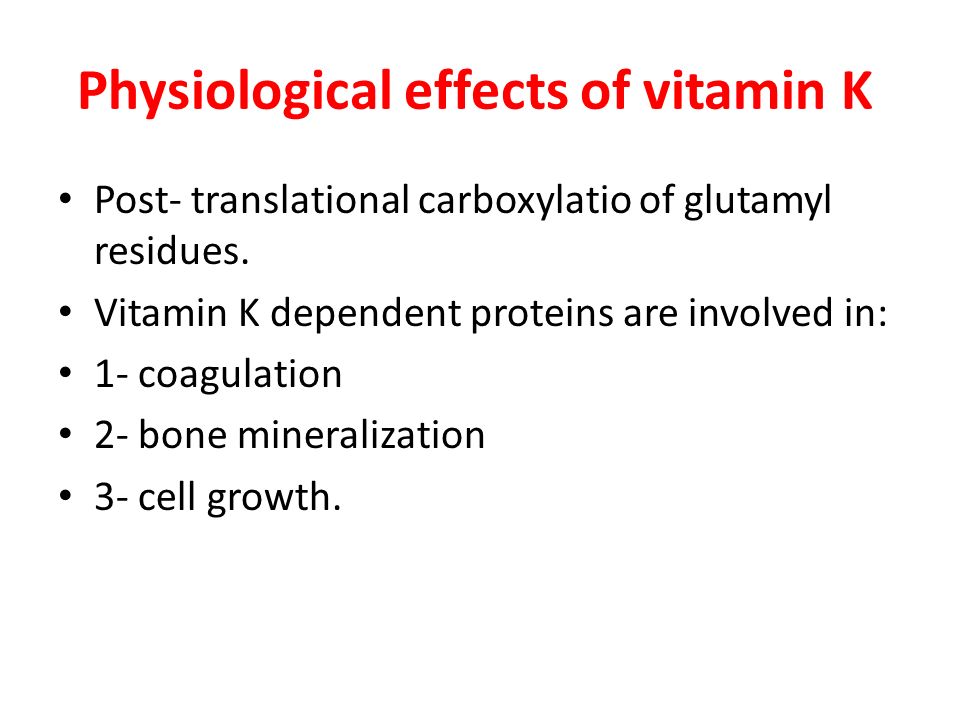 Physiological effects of vitamin K

• Post- translational carboxylatio of glutamyl residues.
• Vitamin K dependent proteins are involved in:
• 1- coagulation
• 2- bone mineralization
• 3- cell growth.